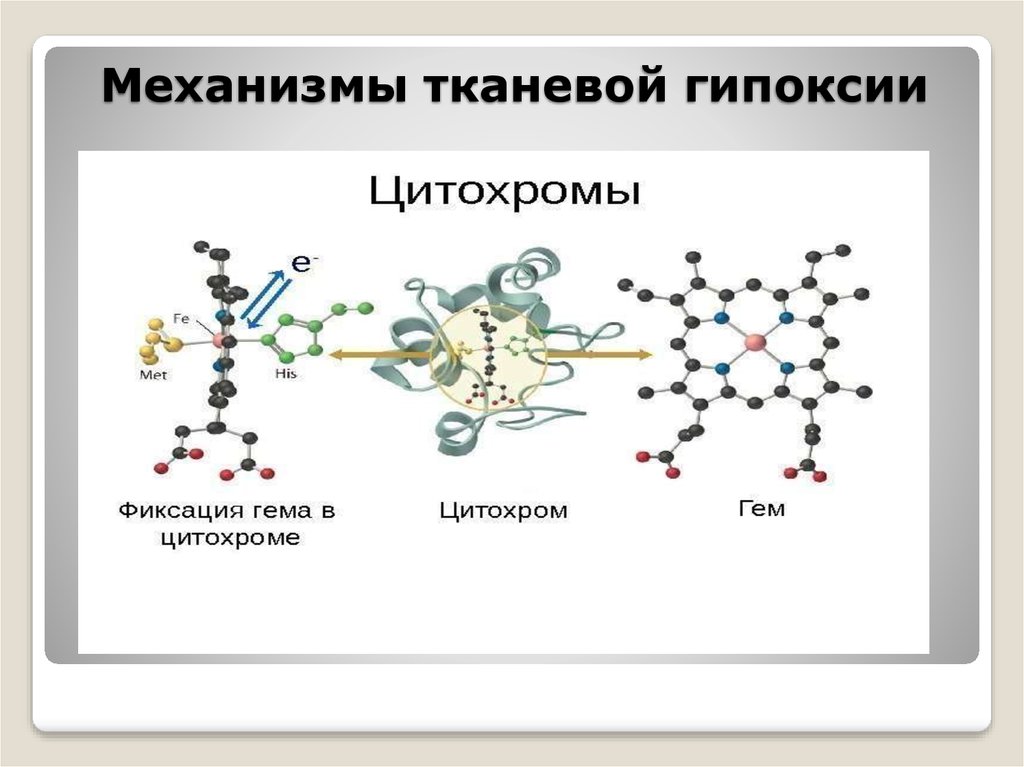 Механизмы тканевой гипоксии

Цитохромы

$e^-$

Fe

Met

His

Фиксация гема в цитохроме

Цитохром

Гем